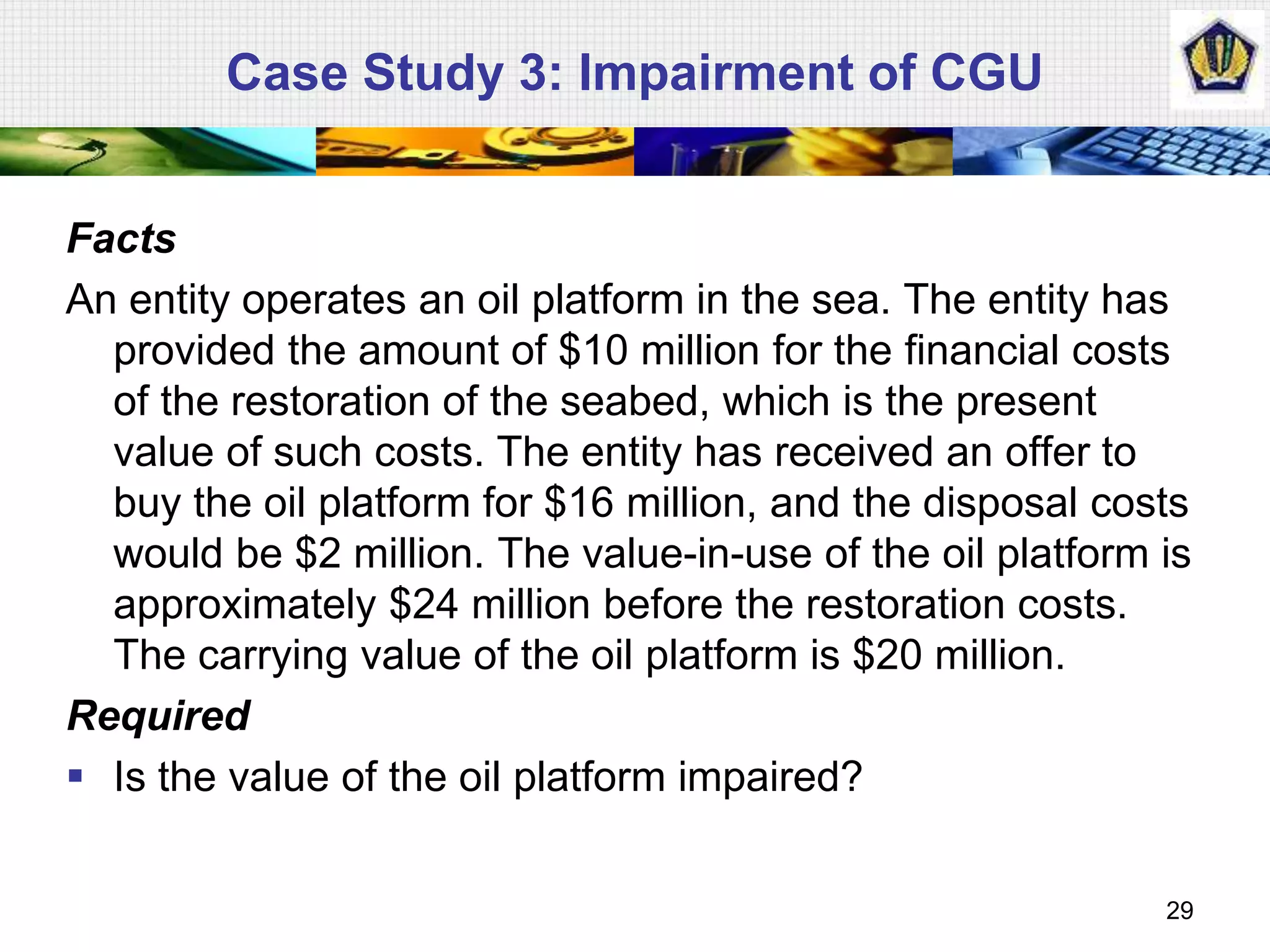 Case Study 3: Impairment of CGU

Facts

An entity operates an oil platform in the sea. The entity has provided the amount of \$10 million for the financial costs of the restoration of the seabed, which is the present value of such costs. The entity has received an offer to buy the oil platform for \$16 million, and the disposal costs would be \$2 million. The value-in-use of the oil platform is approximately \$24 million before the restoration costs. The carrying value of the oil platform is \$20 million.

Required

▪ Is the value of the oil platform impaired?

29